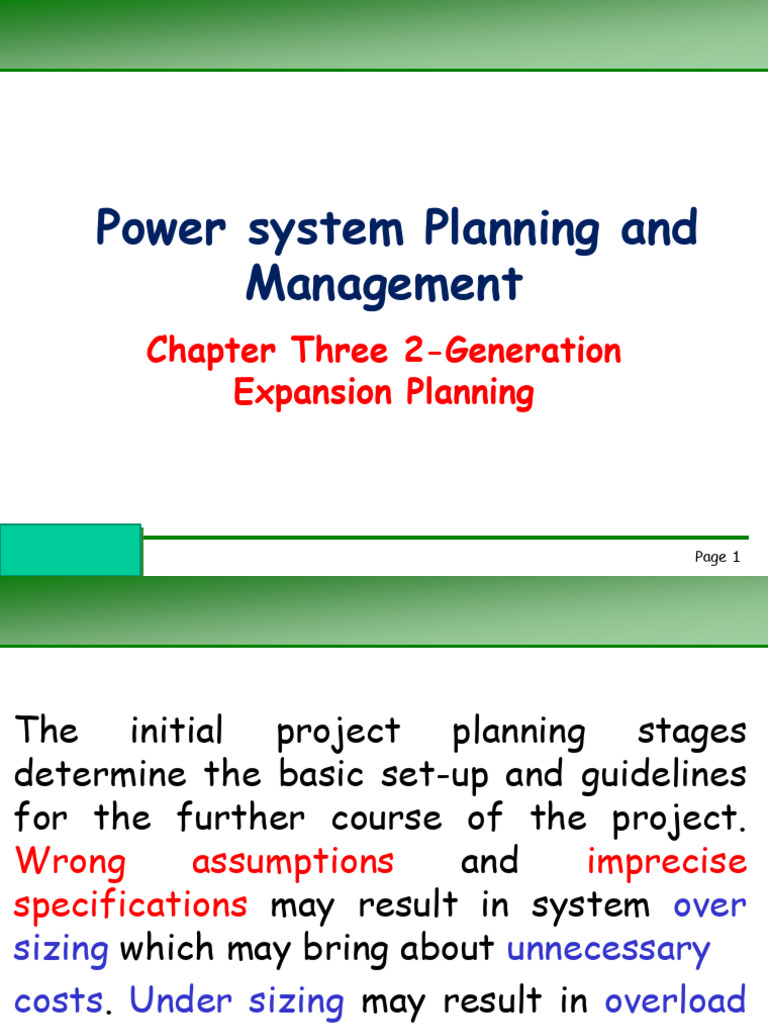 Power system Planning and Management

Chapter Three 2-Generation Expansion Planning

Page 1

The initial project planning stages determine the basic set-up and guidelines for the further course of the project. Wrong assumptions and imprecise specifications may result in system over sizing which may bring about unnecessary costs. Under sizing may result in overload